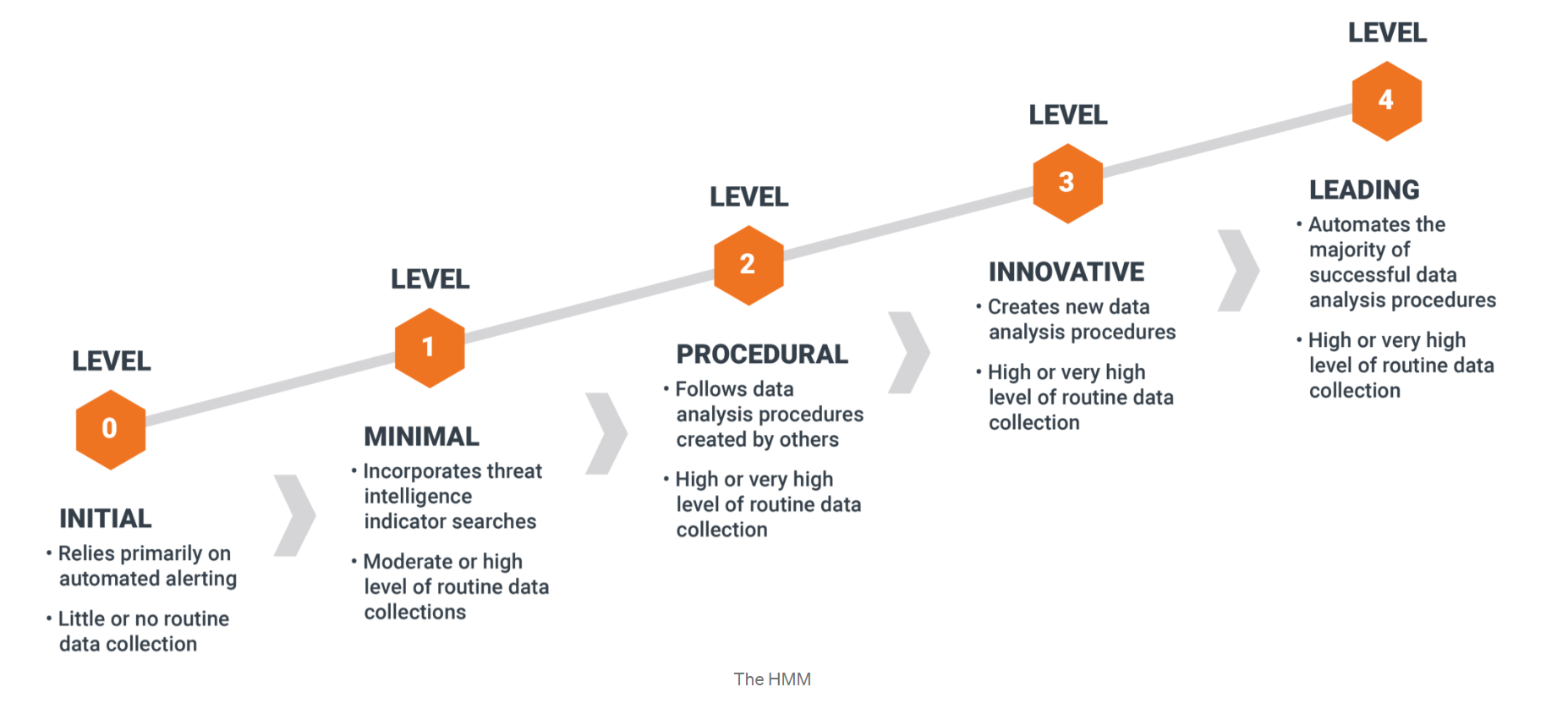 LEVEL
0
INITIAL
• Relies primarily on automated alerting
• Little or no routine data collection

LEVEL
1
MINIMAL
• Incorporates threat intelligence indicator searches
• Moderate or high level of routine data collections

LEVEL
2
PROCEDURAL
• Follows data analysis procedures created by others
• High or very high level of routine data collection

LEVEL
3
INNOVATIVE
• Creates new data analysis procedures
• High or very high level of routine data collection

LEVEL
4
LEADING
• Automates the majority of successful data analysis procedures
• High or very high level of routine data collection

The HMM